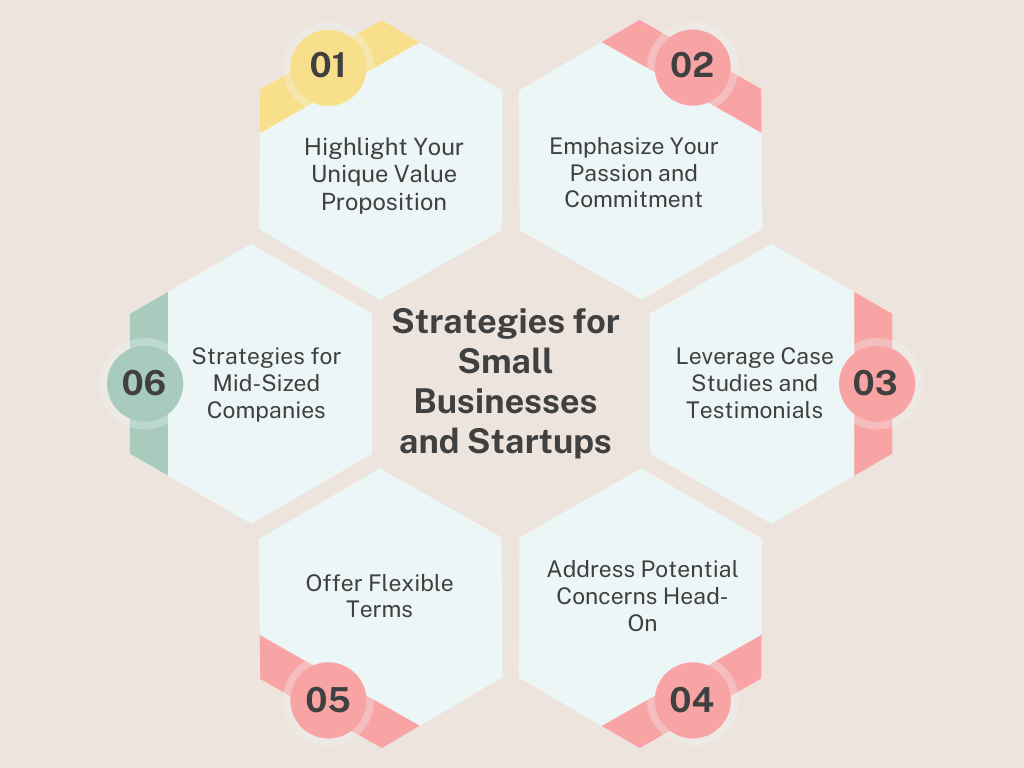 Strategies for Small Businesses and Startups

01
Highlight Your Unique Value Proposition

02
Emphasize Your Passion and Commitment

03
Leverage Case Studies and Testimonials

04
Address Potential Concerns Head-On

05
Offer Flexible Terms

06
Strategies for Mid-Sized Companies